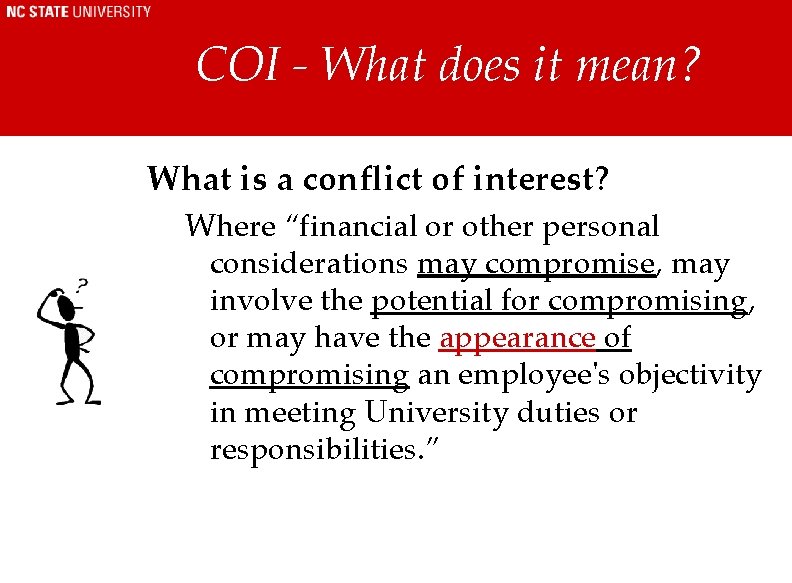 NC STATE UNIVERSITY

COI - What does it mean?

What is a conflict of interest?

Where "financial or other personal considerations may compromise, may involve the potential for compromising, or may have the appearance of compromising an employee's objectivity in meeting University duties or responsibilities."

?